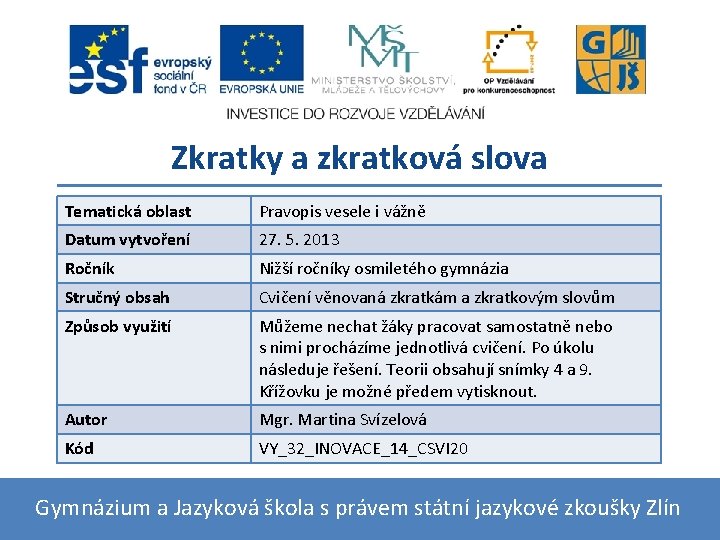 esf evropský sociální fond v ČR

EVROPSKÁ UNIE

MŠMT MINISTERSTVO ŠKOLSTVÍ, MLÁDEŽE A TĚLOVÝCHOVY

OP Vzdělávání pro konkurenceschopnost

G JŠ

INVESTICE DO ROZVOJE VZDĚLÁVÁNÍ

Zkratky a zkratková slova

| Tematická oblast | Pravopis vesele i vážně |
|---|---|
| Datum vytvoření | 27. 5. 2013 |
| Ročník | Nižší ročníky osmiletého gymnázia |
| Stručný obsah | Cvičení věnovaná zkratkám a zkratkovým slovům |
| Způsob využití | Můžeme nechat žáky pracovat samostatně nebo s nimi procházíme jednotlivá cvičení. Po úkolu následuje řešení. Teorii obsahují snímky 4 a 9. Křížovku je možné předem vytisknout. |
| Autor | Mgr. Martina Svízelová |
| Kód | VY_32_INOVACE_14_CSVI20 |

Gymnázium a Jazyková škola s právem státní jazykové zkoušky Zlín